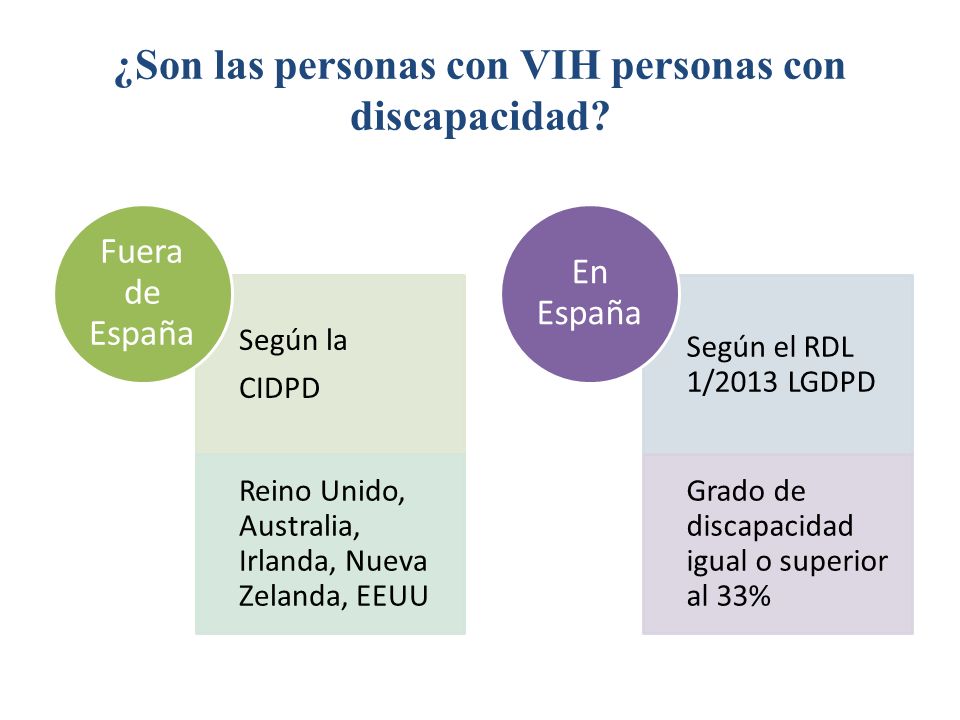 ¿Son las personas con VIH personas con discapacidad?

Fuera de España

Según la

CIDPD

Reino Unido, Australia, Irlanda, Nueva Zelanda, EEUU

En España

Según el RDL 1/2013 LGDPD

Grado de discapacidad igual o superior al 33%